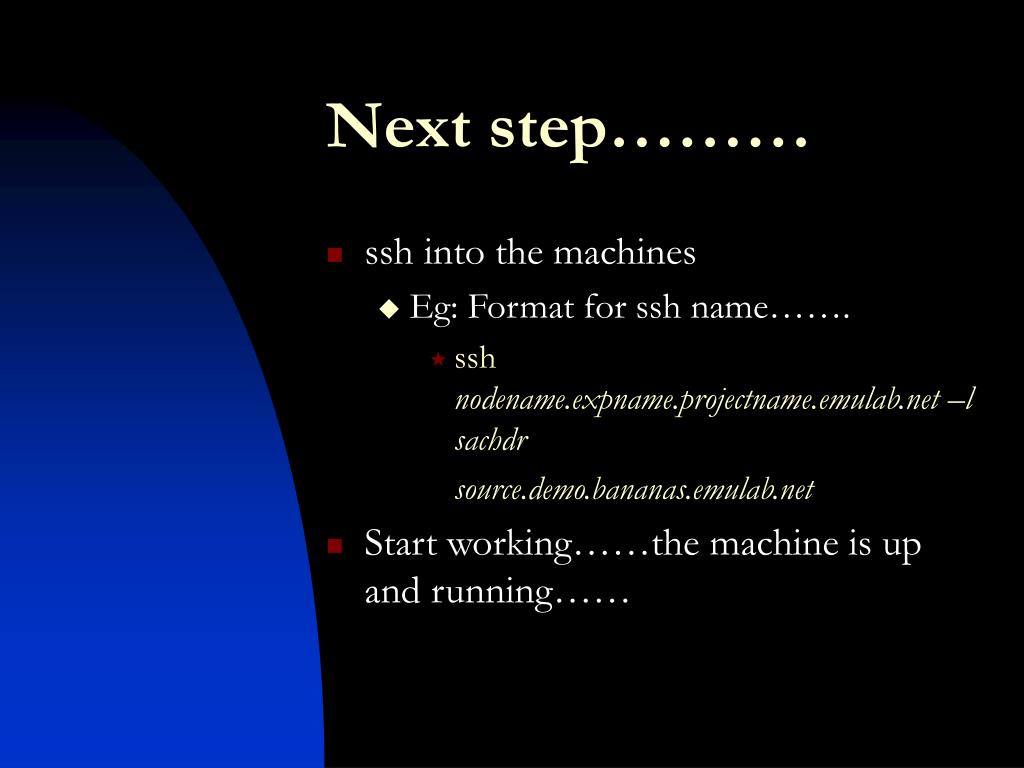 Next step………

ssh into the machines

Eg: Format for ssh name…….

ssh nodename.expname.projectname.emulab.net –l sachdr

source.demo.bananas.emulab.net

Start working……the machine is up and running……